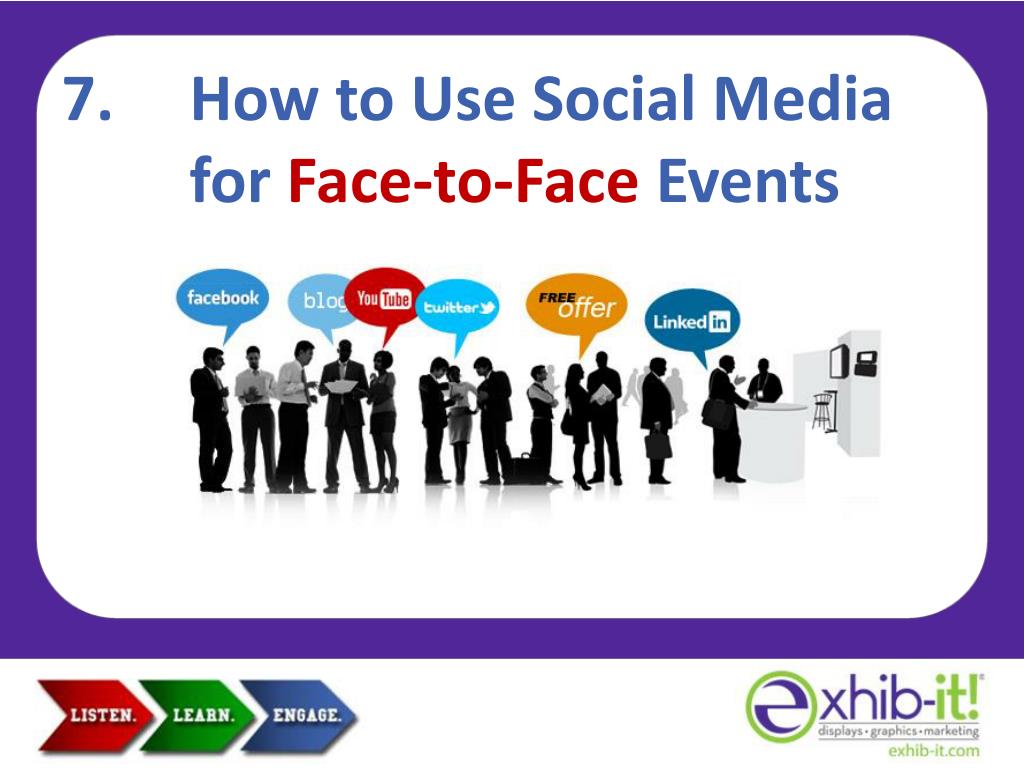 7. How to Use Social Media for Face-to-Face Events

facebook

blog

YouTube

twitter

FREE offer

LinkedIn

LISTEN. LEARN. ENGAGE.

exhib-it!
displays • graphics • marketing
exhib-it.com